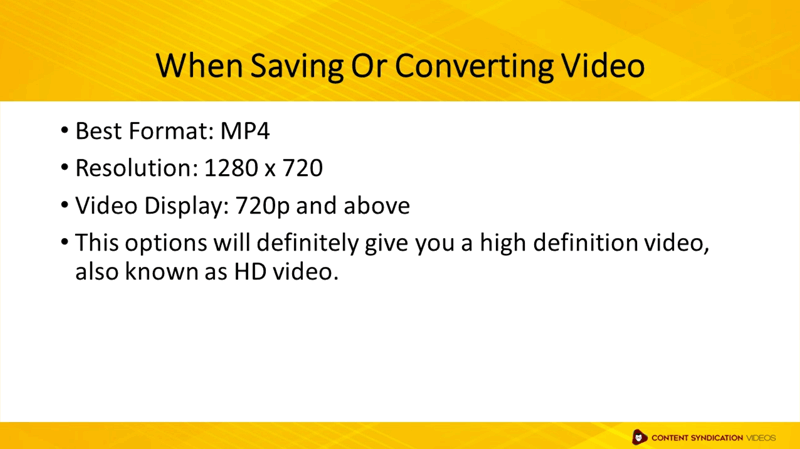 When Saving Or Converting Video

• Best Format: MP4
• Resolution: 1280 x 720
• Video Display: 720p and above
• This options will definitely give you a high definition video, also known as HD video.

CONTENT SYNDICATION VIDEOS